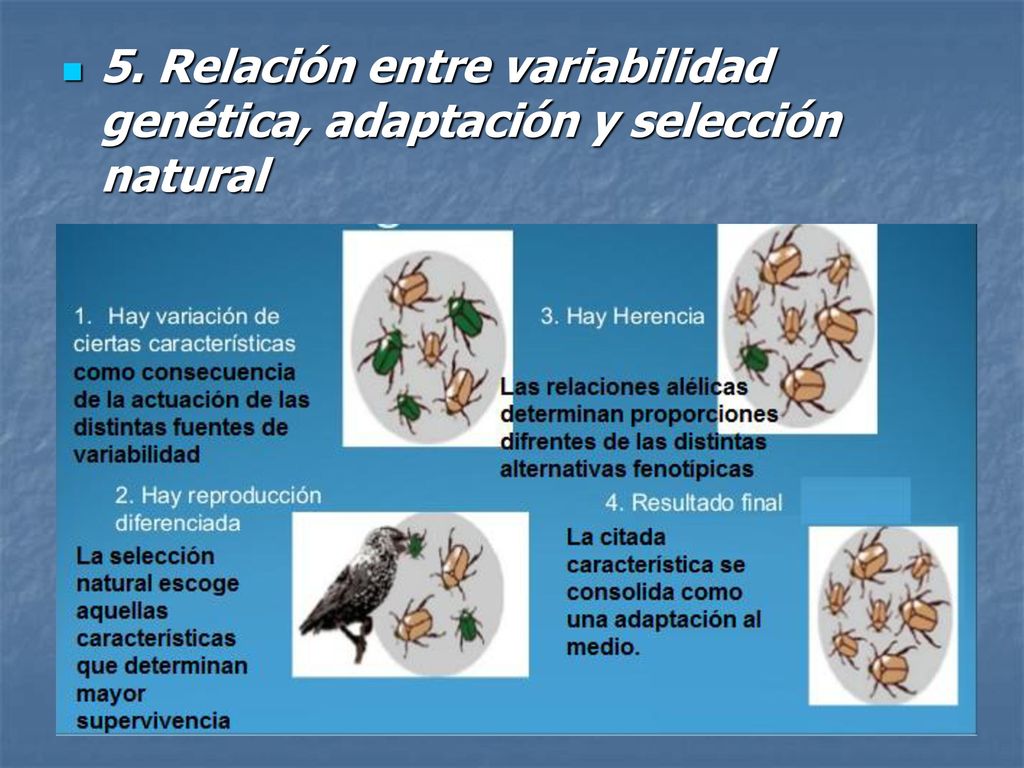 5. Relación entre variabilidad genética, adaptación y selección natural

1. Hay variación de ciertas características como consecuencia de la actuación de las distintas fuentes de variabilidad

2. Hay reproducción diferenciada

La selección natural escoge aquellas características que determinan mayor supervivencia

3. Hay Herencia

Las relaciones alélicas determinan proporciones difrentes de las distintas alternativas fenotípicas

4. Resultado final

La citada característica se consolida como una adaptación al medio.